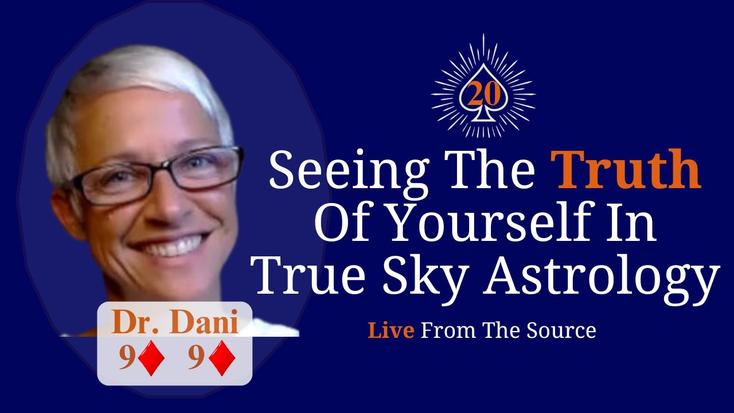 20

Seeing The Truth Of Yourself In True Sky Astrology

Live From The Source

Dr. Dani
9♦ 9♦